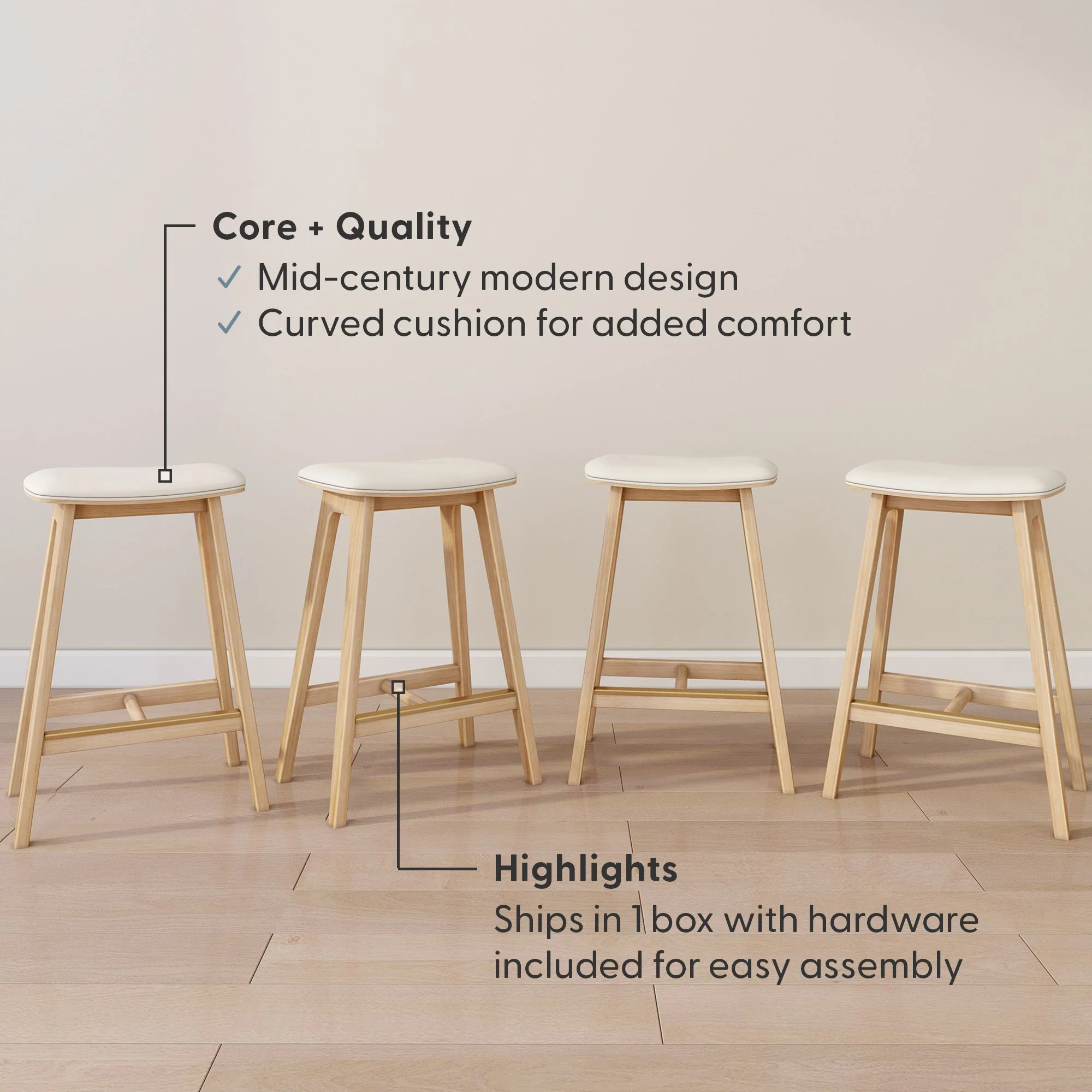 Core + Quality
✓ Mid-century modern design
✓ Curved cushion for added comfort

Highlights
Ships in 1 box with hardware included for easy assembly